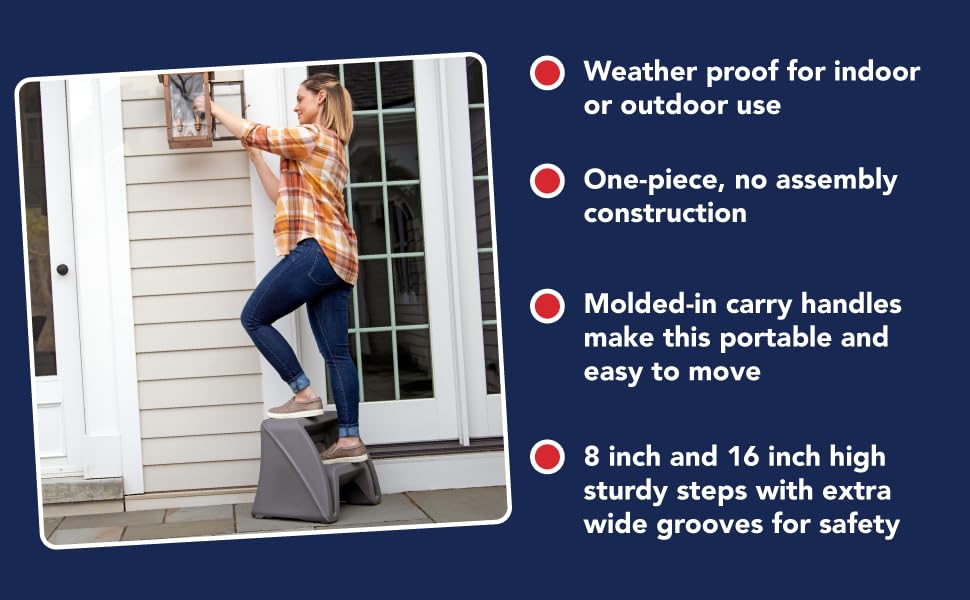 Weather proof for indoor or outdoor use

One-piece, no assembly construction

Molded-in carry handles make this portable and easy to move

8 inch and 16 inch high sturdy steps with extra wide grooves for safety